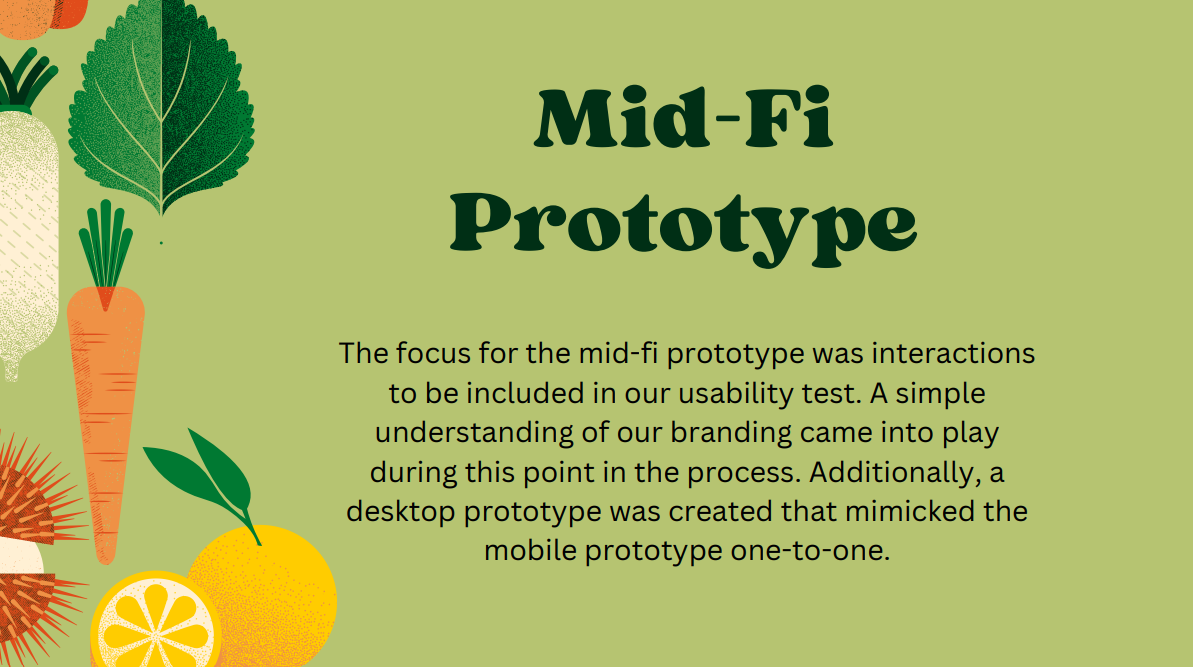 Mid-Fi Prototype

The focus for the mid-fi prototype was interactions to be included in our usability test. A simple understanding of our branding came into play during this point in the process. Additionally, a desktop prototype was created that mimicked the mobile prototype one-to-one.